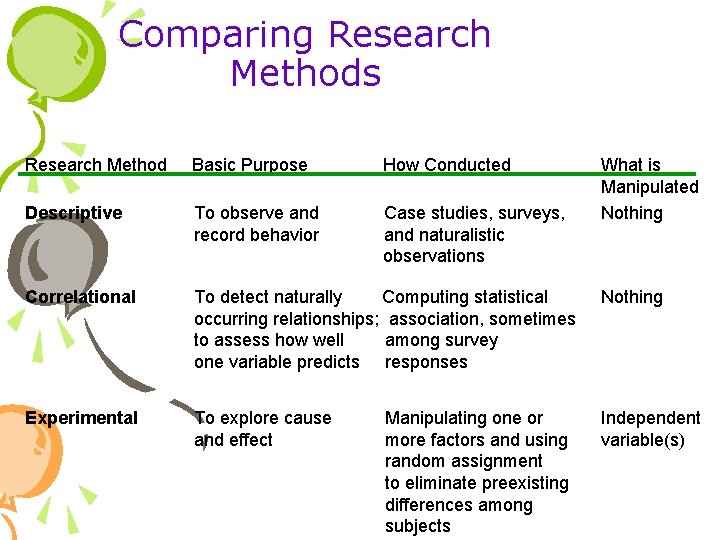 Comparing Research Methods

| Research Method | Basic Purpose | How Conducted | What is Manipulated |
|---|---|---|---|
| Descriptive | To observe and record behavior | Case studies, surveys, and naturalistic observations | Nothing |
| Correlational | To detect naturally occurring relationships; to assess how well one variable predicts | Computing statistical association, sometimes among survey responses | Nothing |
| Experimental | To explore cause and effect | Manipulating one or more factors and using random assignment to eliminate preexisting differences among subjects | Independent variable(s) |